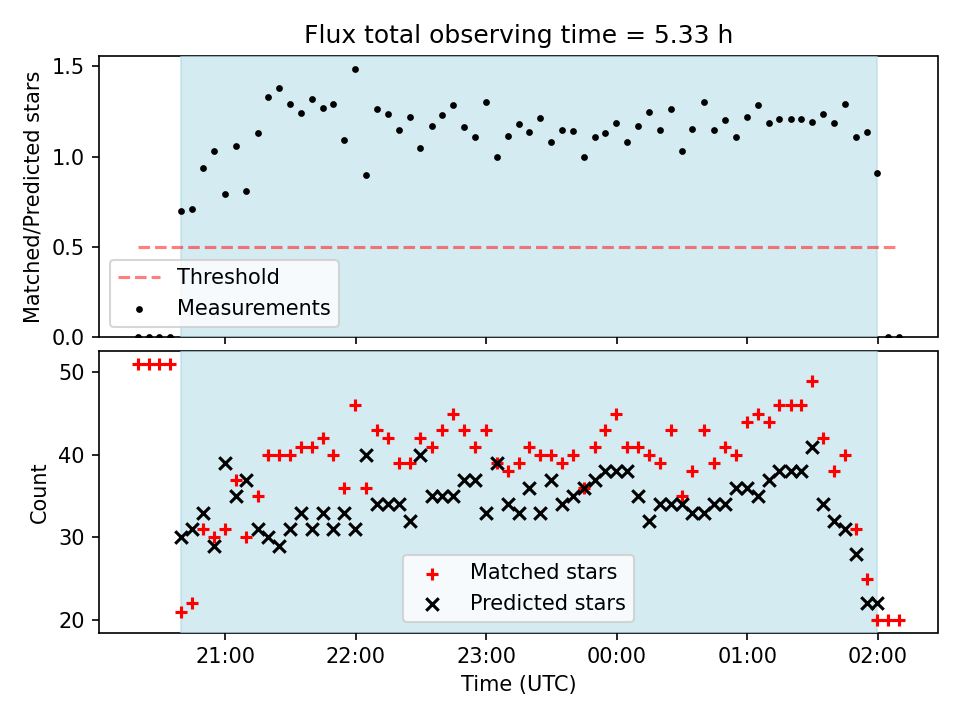 Flux total observing time = 5.33 h

Matched/Predicted stars

1.5
1.0
0.5
0.0

Threshold
Measurements

Count

50
40
30
20

Matched stars
Predicted stars

21:00
22:00
23:00
00:00
01:00
02:00

Time (UTC)